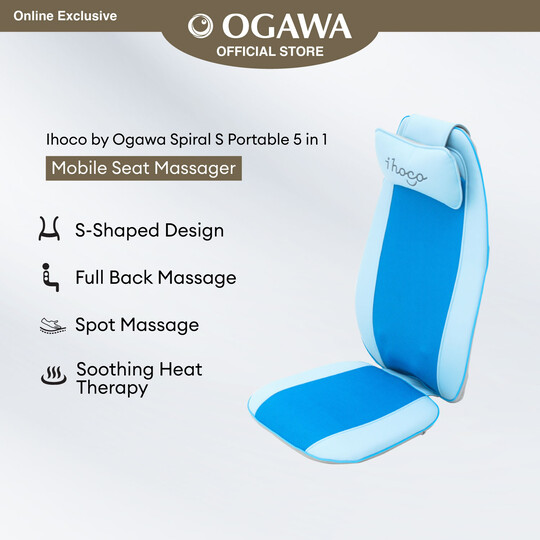 Online Exclusive

OGAWA
OFFICIAL STORE

Ihoco by Ogawa Spiral S Portable 5 in 1
Mobile Seat Massager

S-Shaped Design

Full Back Massage

Spot Massage

Soothing Heat Therapy

ihoco